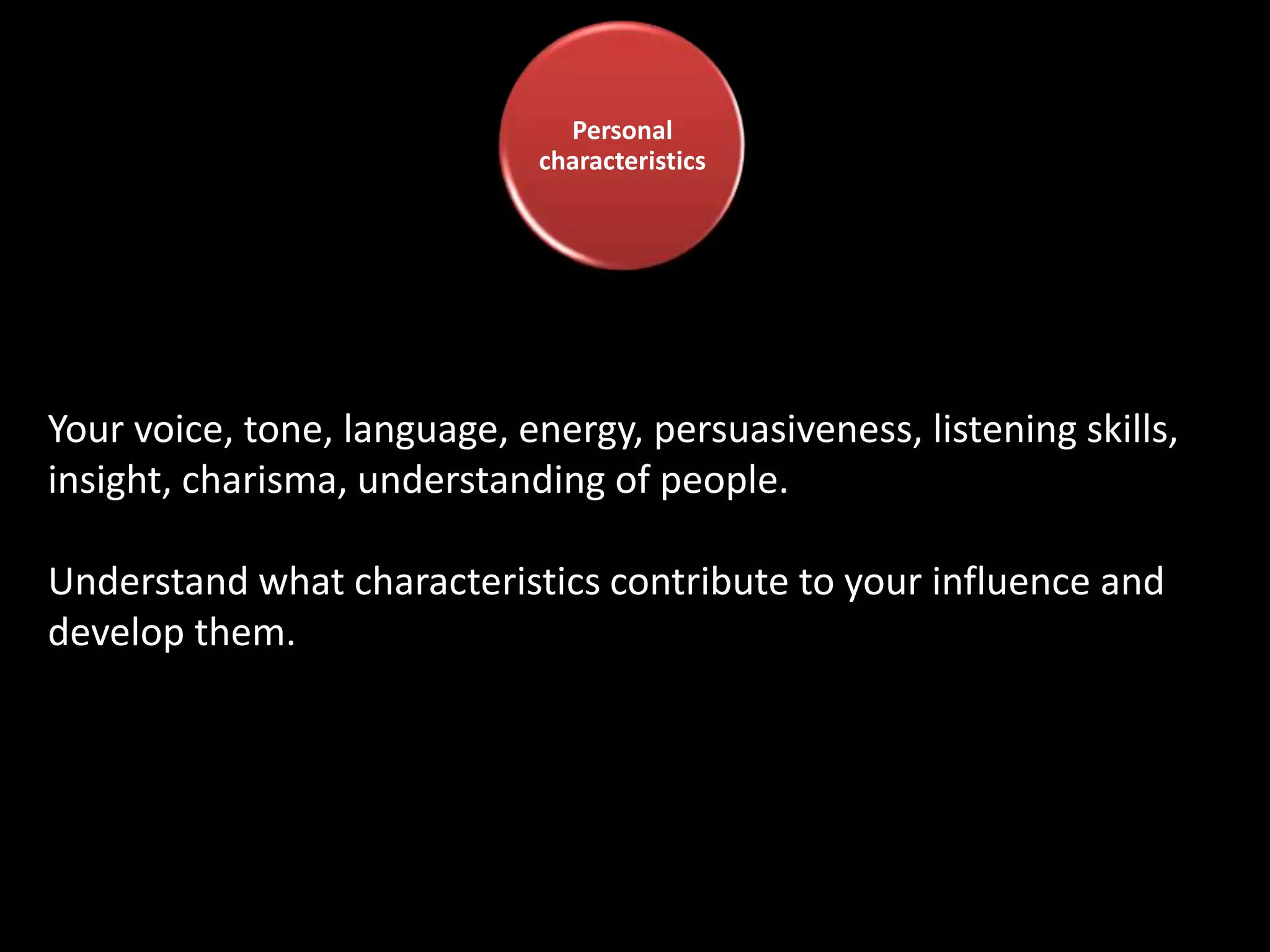 Personal characteristics

Your voice, tone, language, energy, persuasiveness, listening skills, insight, charisma, understanding of people.

Understand what characteristics contribute to your influence and develop them.